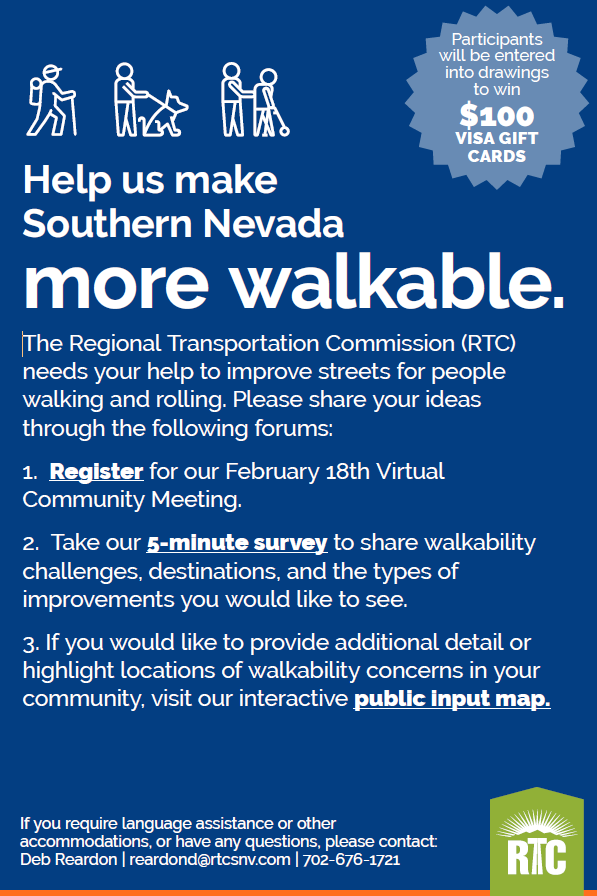 Participants will be entered into drawings to win
$100
VISA GIFT CARDS

Help us make Southern Nevada
more walkable.

The Regional Transportation Commission (RTC) needs your help to improve streets for people walking and rolling. Please share your ideas through the following forums:

1. Register for our February 18th Virtual Community Meeting.

2. Take our 5-minute survey to share walkability challenges, destinations, and the types of improvements you would like to see.

3. If you would like to provide additional detail or highlight locations of walkability concerns in your community, visit our interactive public input map.

If you require language assistance or other accommodations, or have any questions, please contact:
Deb Reardon | reardond@rtcsnv.com | 702-676-1721

RTC